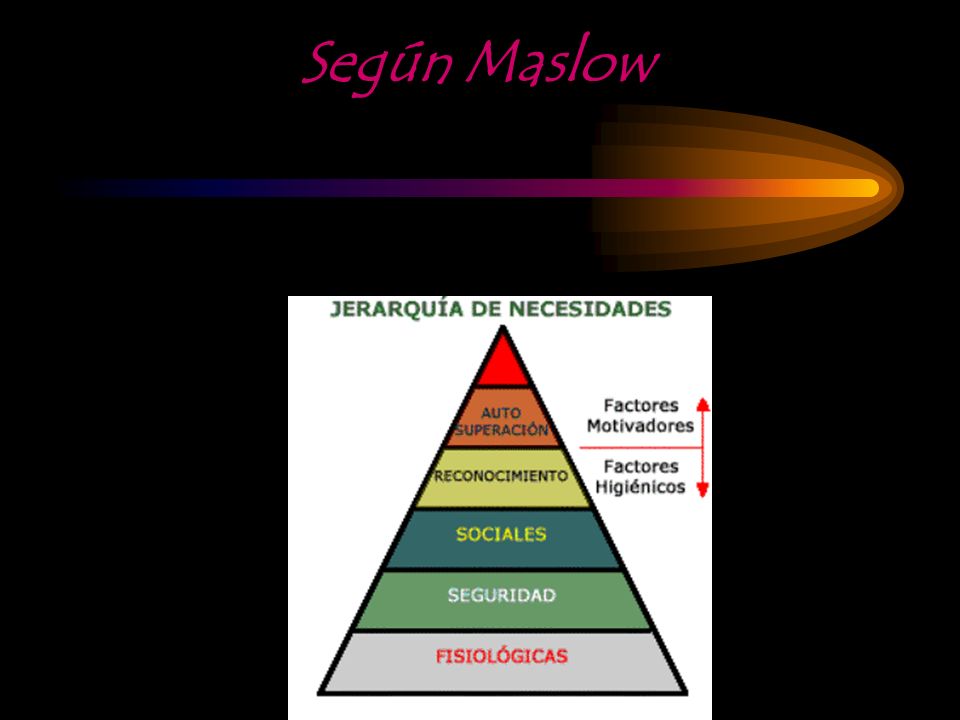 Según Maslow

JERARQUÍA DE NECESIDADES

AUTO SUPERACIÓN

RECONOCIMIENTO

SOCIALES

SEGURIDAD

FISIOLÓGICAS

Factores Motivadores

Factores Higiénicos